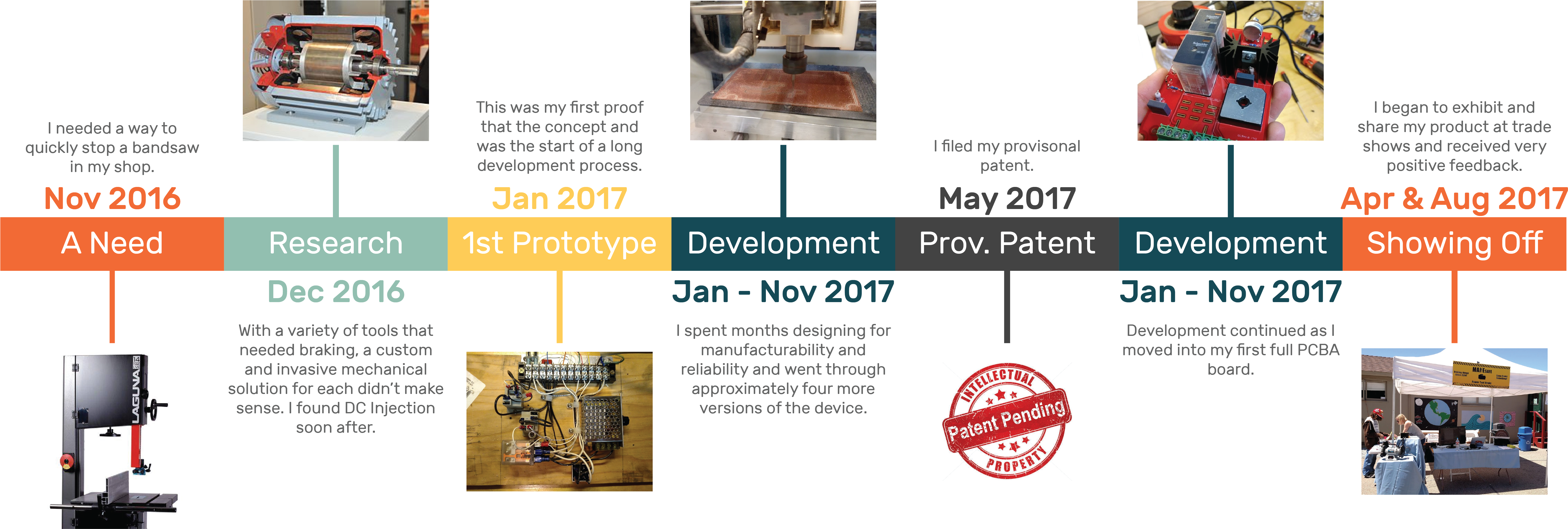 I needed a way to quickly stop a bandsaw in my shop.

Nov 2016

A Need

LAGUNA

Research

Dec 2016

With a variety of tools that needed braking, a custom and invasive mechanical solution for each didn't make sense. I found DC Injection soon after.

This was my first proof that the concept and was the start of a long development process.

Jan 2017

1st Prototype

Development

Jan - Nov 2017

I spent months designing for manufacturability and reliability and went through approximately four more versions of the device.

I filed my provisonal patent.

May 2017

Prov. Patent

INTELLECTUAL Patent Pending PROPERTY

Development

Jan - Nov 2017

Development continued as I moved into my first full PCBA board.

I began to exhibit and share my product at trade shows and received very positive feedback.

Apr & Aug 2017

Showing Off